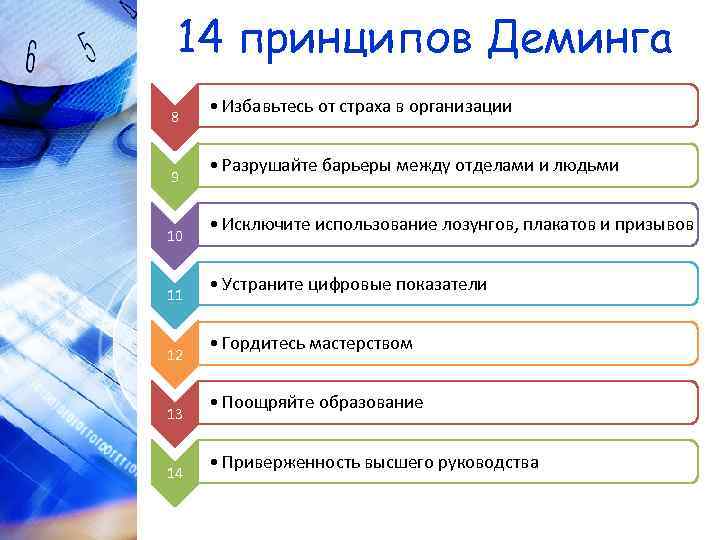 14 принципов Деминга

8
• Избавьтесь от страха в организации

9
• Разрушайте барьеры между отделами и людьми

10
• Исключите использование лозунгов, плакатов и призывов

11
• Устраните цифровые показатели

12
• Гордитесь мастерством

13
• Поощряйте образование

14
• Приверженность высшего руководства